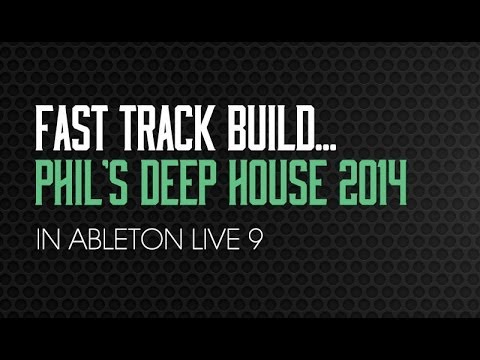 FAST TRACK BUILD...
PHIL'S DEEP HOUSE 2014
IN ABLETON LIVE 9